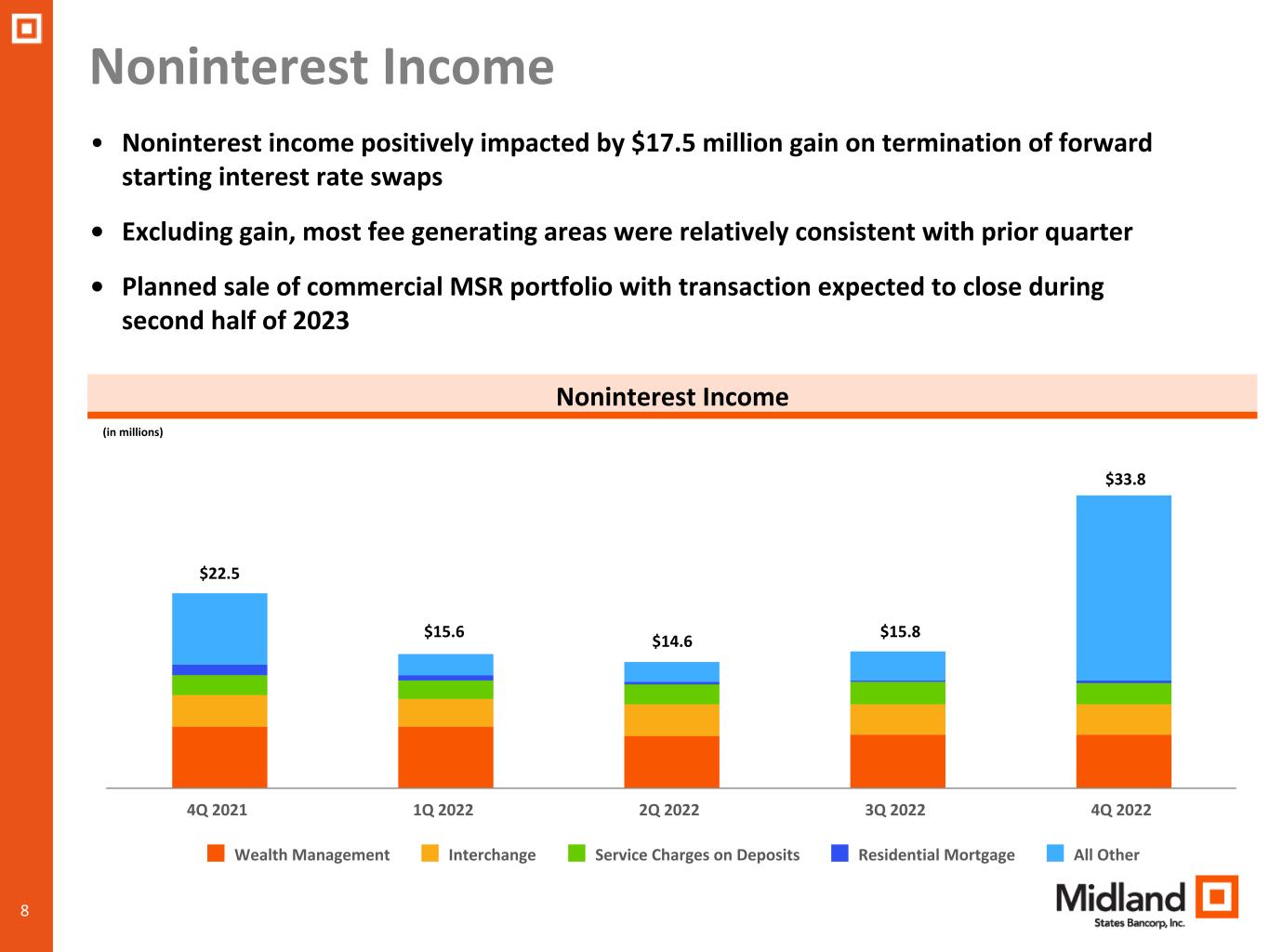 Noninterest Income

• Noninterest income positively impacted by $17.5 million gain on termination of forward starting interest rate swaps

• Excluding gain, most fee generating areas were relatively consistent with prior quarter

• Planned sale of commercial MSR portfolio with transaction expected to close during second half of 2023

Noninterest Income

(in millions)

$22.5
$15.6
$14.6
$15.8
$33.8

4Q 2021
1Q 2022
2Q 2022
3Q 2022
4Q 2022

Wealth Management
Interchange
Service Charges on Deposits
Residential Mortgage
All Other

8

Midland
States Bancorp, Inc.